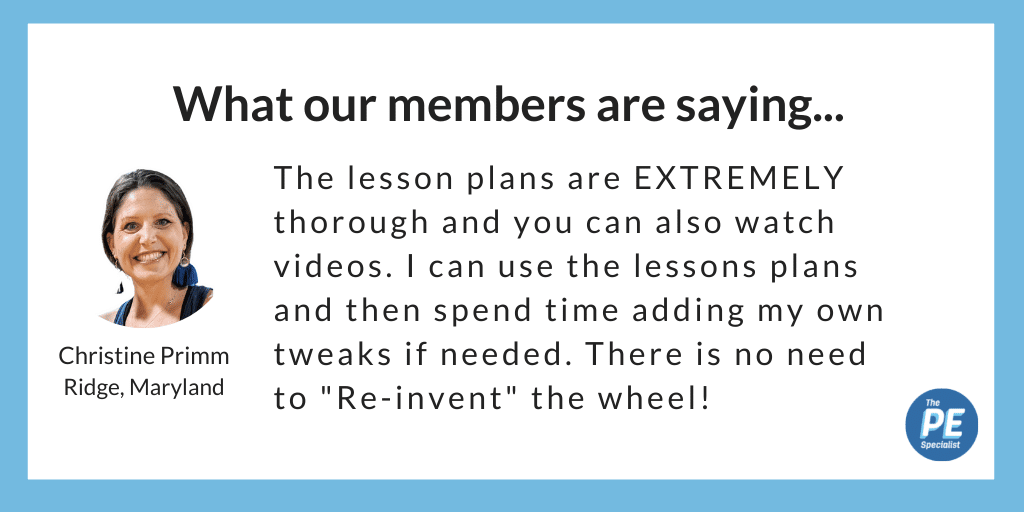 What our members are saying...

Christine Primm
Ridge, Maryland

The lesson plans are EXTREMELY thorough and you can also watch videos. I can use the lessons plans and then spend time adding my own tweaks if needed. There is no need to "Re-invent" the wheel!

The PE Specialist